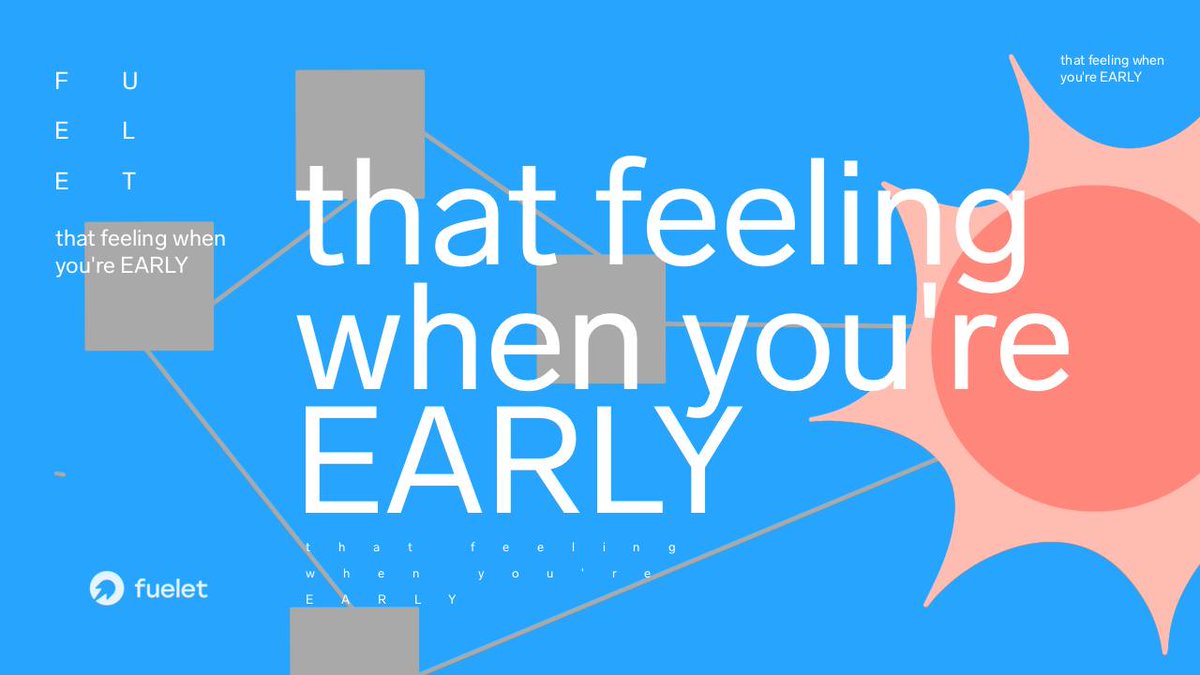 F U
E L
E T

that feeling when you're EARLY

that feeling when you're EARLY

that feeling when you're EARLY

that feeling when you're EARLY

fuelet